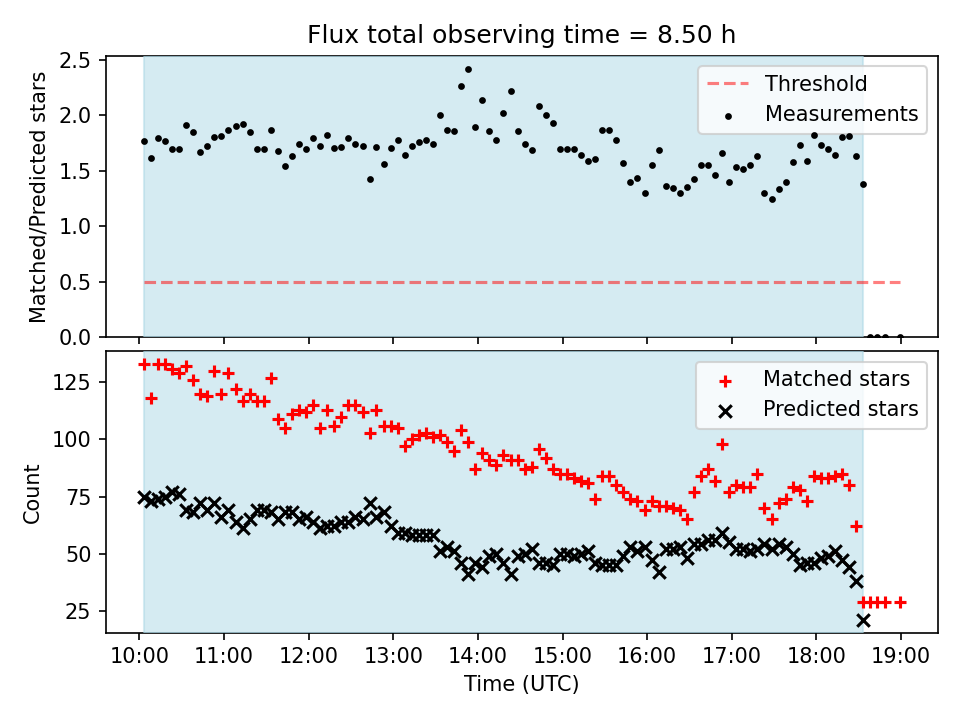 Flux total observing time = 8.50 h

Matched/Predicted stars

2.5
2.0
1.5
1.0
0.5
0.0

Threshold
Measurements

Count

125
100
75
50
25

Matched stars
Predicted stars

10:00 11:00 12:00 13:00 14:00 15:00 16:00 17:00 18:00 19:00

Time (UTC)